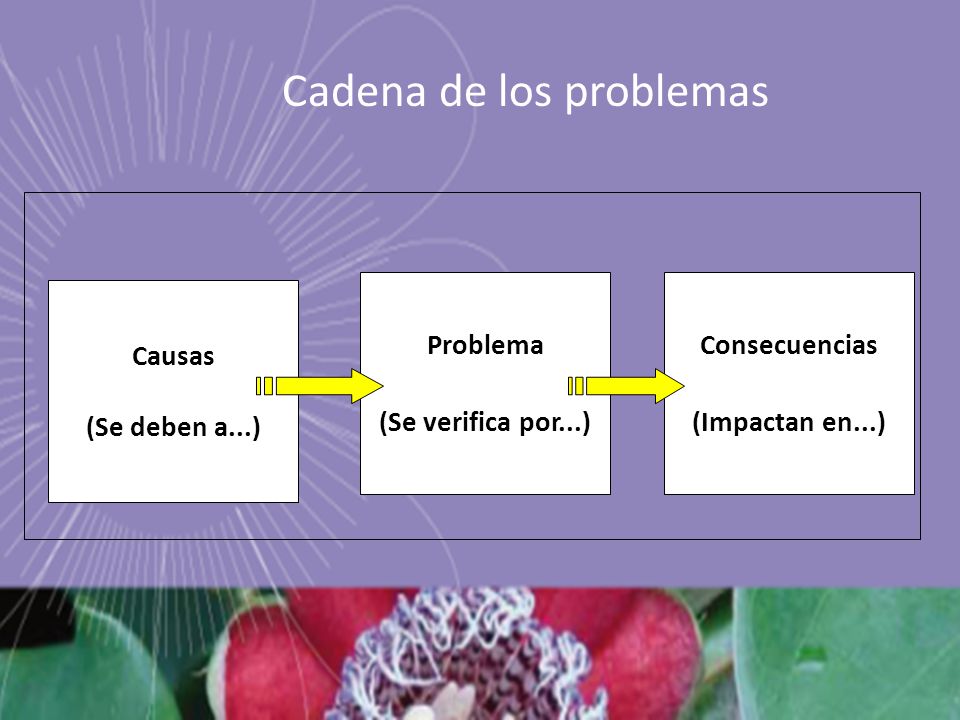 Cadena de los problemas

Causas

(Se deben a...)

Problema

(Se verifica por...)

Consecuencias

(Impactan en...)